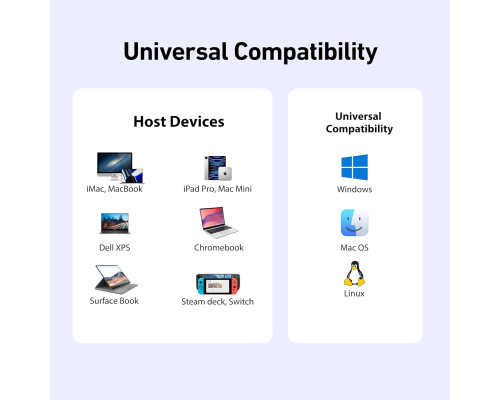 Universal Compatibility

Host Devices

iMac, MacBook

iPad Pro, Mac Mini

Dell XPS

Chromebook

Surface Book

Steam deck, Switch

Universal Compatibility

Windows

Mac OS

Linux